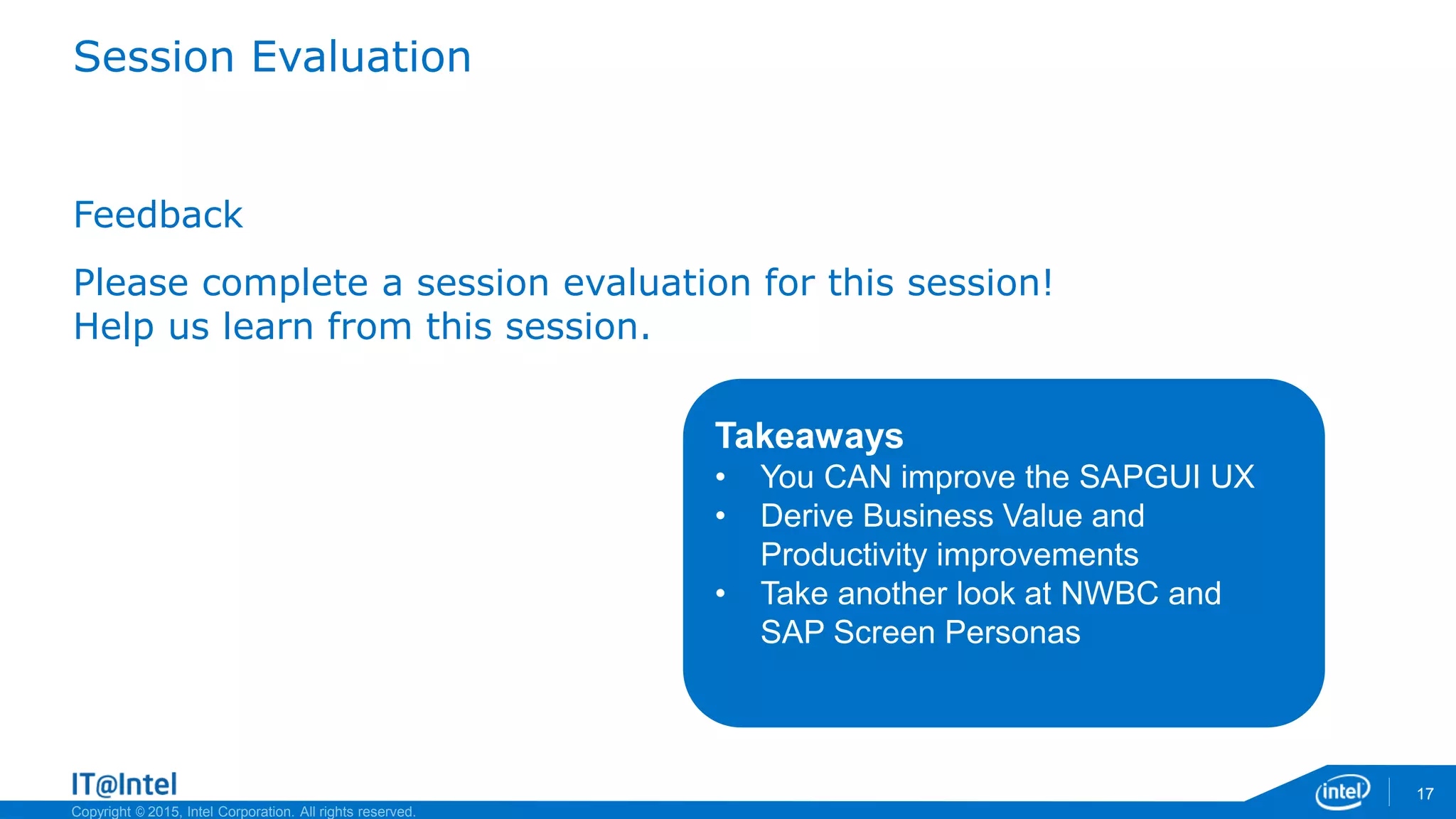 Session Evaluation

Feedback

Please complete a session evaluation for this session!
Help us learn from this session.

Takeaways
• You CAN improve the SAPGUI UX
• Derive Business Value and Productivity improvements
• Take another look at NWBC and SAP Screen Personas

IT@Intel
Copyright © 2015, Intel Corporation. All rights reserved.

intel

17